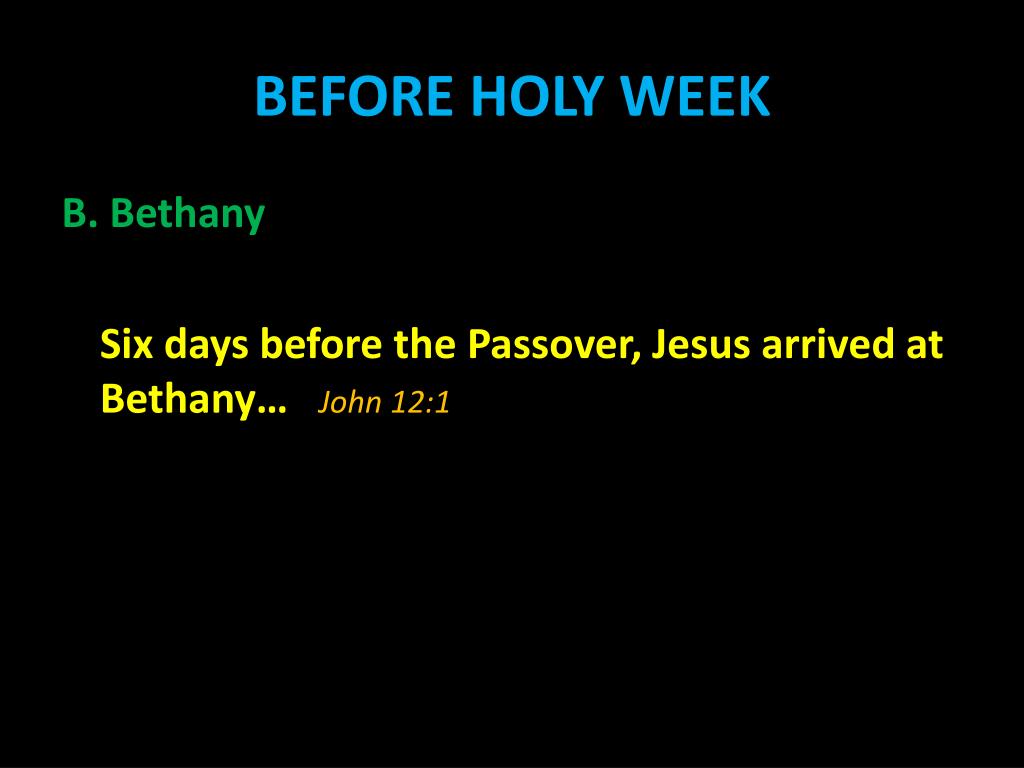 BEFORE HOLY WEEK

B. Bethany

Six days before the Passover, Jesus arrived at Bethany… John 12:1